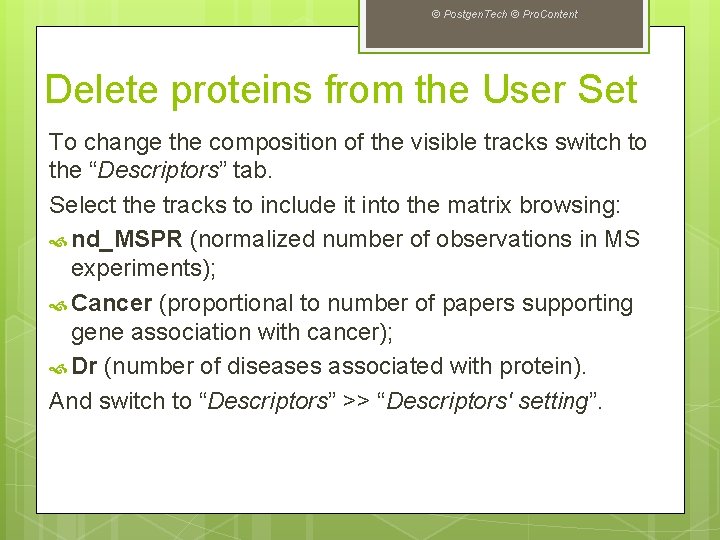 © PostgenTech © ProContent

Delete proteins from the User Set

To change the composition of the visible tracks switch to the “Descriptors” tab.

Select the tracks to include it into the matrix browsing:

nd_MSPR (normalized number of observations in MS experiments);

Cancer (proportional to number of papers supporting gene association with cancer);

Dr (number of diseases associated with protein).

And switch to “Descriptors” >> “Descriptors' setting”.